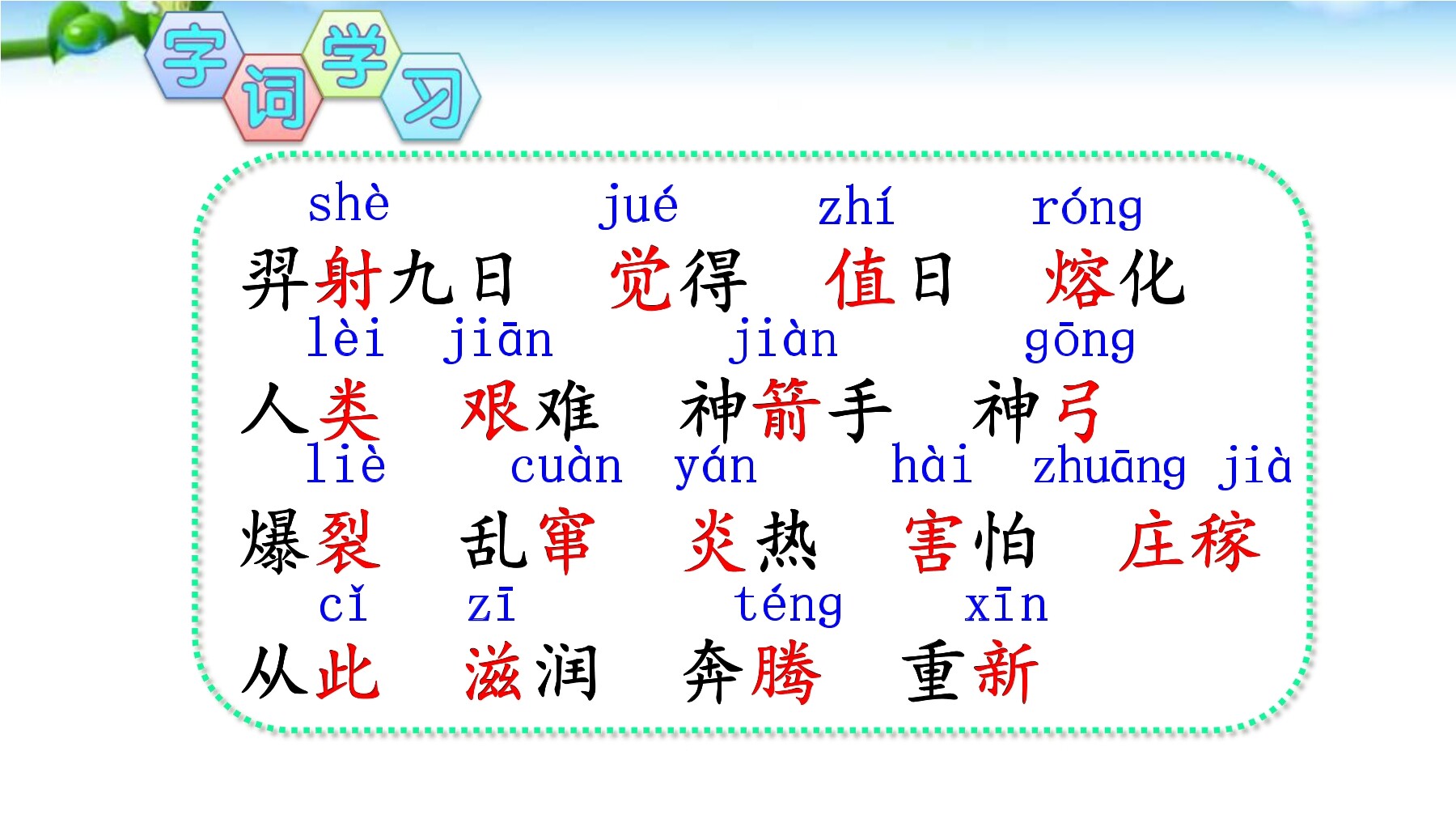 字词学习

shè jué zhí róng
羿射九日 觉得 值日 熔化

lèi jiān jiàn gōng
人类 艰难 神箭手 神弓

liè cuàn yán hài zhuāng jià
爆裂 乱窜 炎热 害怕 庄稼

cǐ zī téng xīn
从此 滋润 奔腾 重新